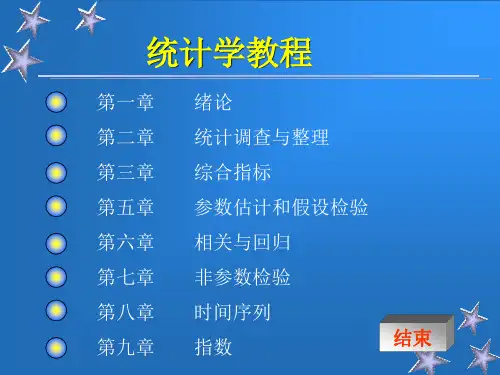 统计学教程

第一章 绪论
第二章 统计调查与整理
第三章 综合指标
第五章 参数估计和假设检验
第六章 相关与回归
第七章 非参数检验
第八章 时间序列
第九章 指数

结束